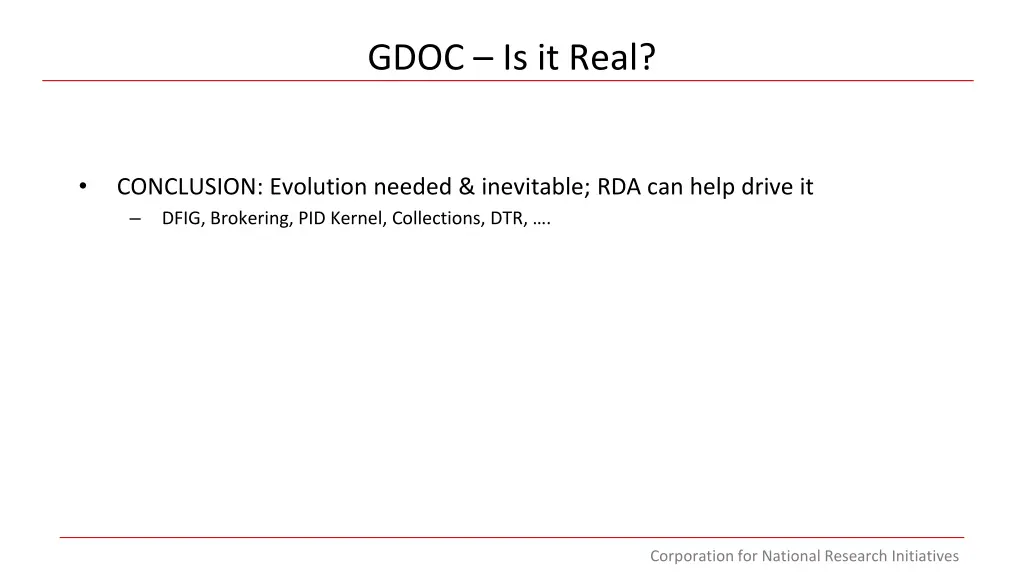 GDOC – Is it Real?

• CONCLUSION: Evolution needed & inevitable; RDA can help drive it
– DFIG, Brokering, PID Kernel, Collections, DTR, ….

Corporation for National Research Initiatives